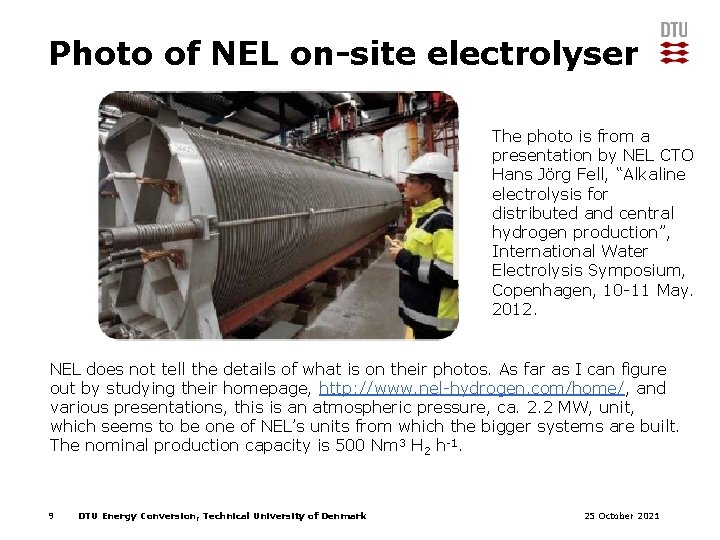 Photo of NEL on-site electrolyser

DTU

The photo is from a presentation by NEL CTO Hans Jörg Fell, "Alkaline electrolysis for distributed and central hydrogen production", International Water Electrolysis Symposium, Copenhagen, 10-11 May. 2012.

NEL does not tell the details of what is on their photos. As far as I can figure out by studying their homepage, http://www.nel-hydrogen.com/home/, and various presentations, this is an atmospheric pressure, ca. 2.2 MW, unit, which seems to be one of NEL's units from which the bigger systems are built. The nominal production capacity is 500 Nm$^3$ H$_2$ h$^{-1}$.

9 DTU Energy Conversion, Technical University of Denmark 25 October 2021